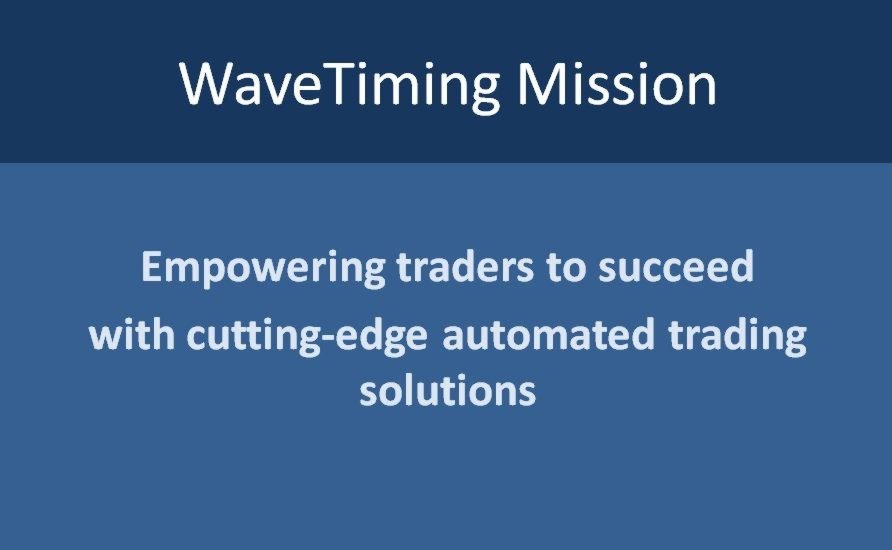 WaveTiming Mission

Empowering traders to succeed with cutting-edge automated trading solutions